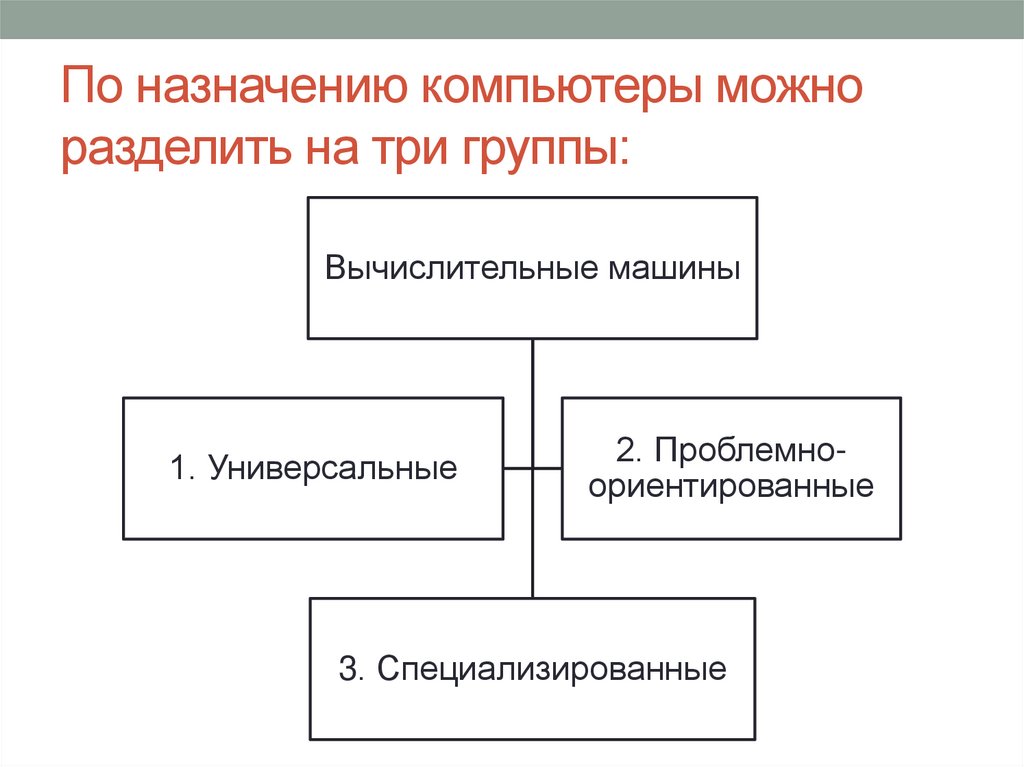 По назначению компьютеры можно разделить на три группы:

Вычислительные машины

1. Универсальные

2. Проблемно-ориентированные

3. Специализированные